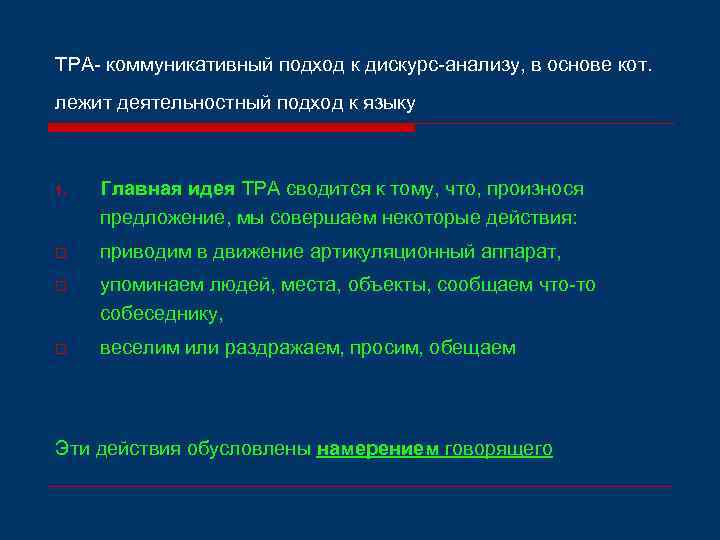 ТРА- коммуникативный подход к дискурс-анализу, в основе кот. лежит деятельностный подход к языку

1. Главная идея ТРА сводится к тому, что, произнося предложение, мы совершаем некоторые действия:
□ приводим в движение артикуляционный аппарат,
□ упоминаем людей, места, объекты, сообщаем что-то собеседнику,
□ веселим или раздражаем, просим, обещаем

Эти действия обусловлены намерением говорящего